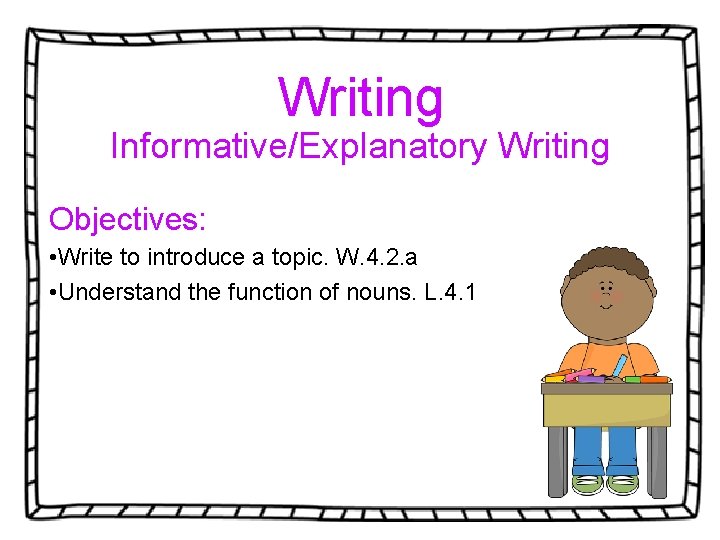 Writing
Informative/Explanatory Writing

Objectives:
•Write to introduce a topic. W.4.2.a
•Understand the function of nouns. L.4.1